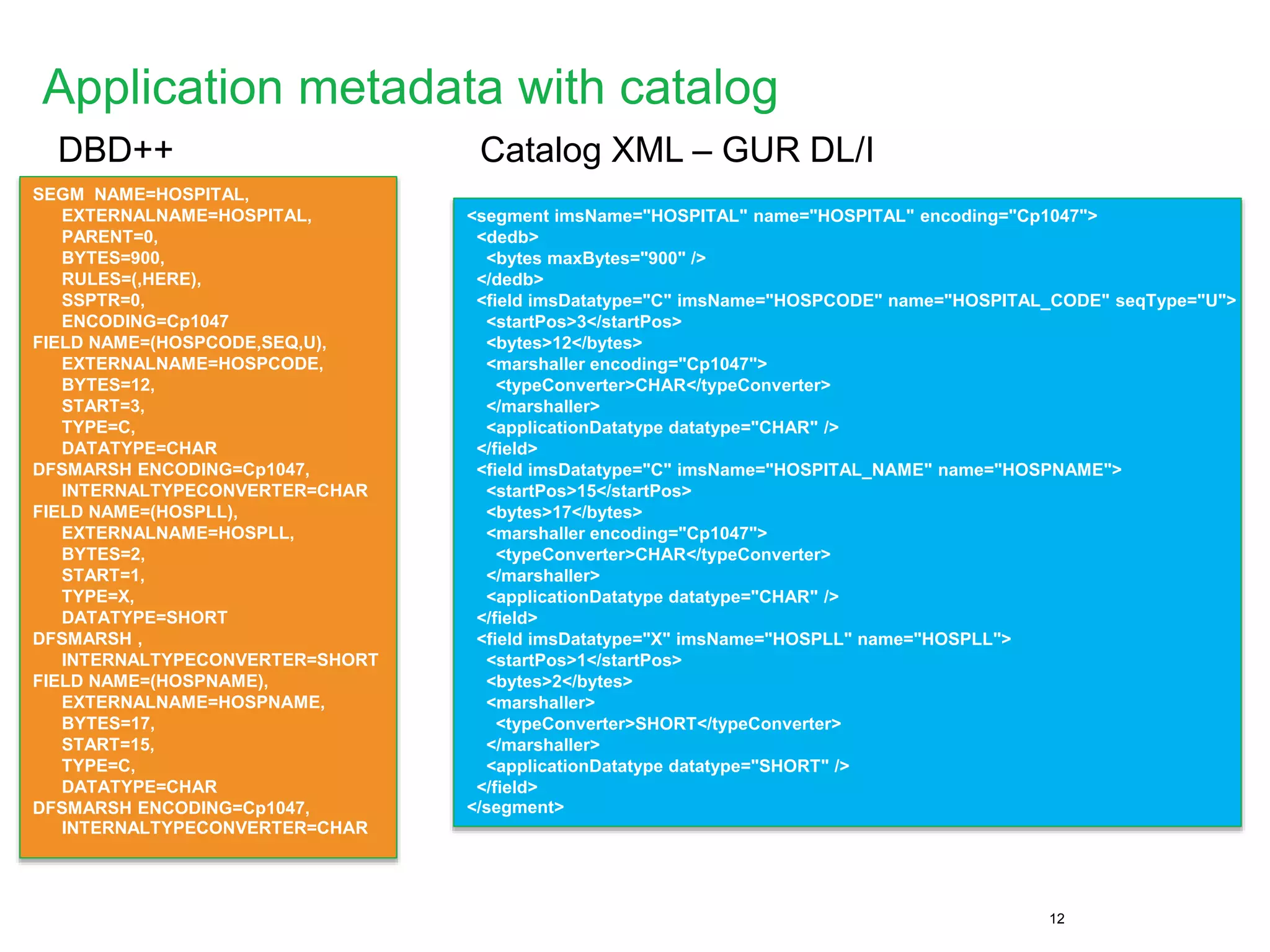 Application metadata with catalog

DBD++

SEGM NAME=HOSPITAL,
EXTERNALNAME=HOSPITAL,
PARENT=0,
BYTES=900,
RULES=(,HERE),
SSPTR=0,
ENCODING=Cp1047
FIELD NAME=(HOSPCODE,SEQ,U),
EXTERNALNAME=HOSPCODE,
BYTES=12,
START=3,
TYPE=C,
DATATYPE=CHAR
DFSMARSH ENCODING=Cp1047,
INTERNALTYPECONVERTER=CHAR
FIELD NAME=(HOSPLL),
EXTERNALNAME=HOSPLL,
BYTES=2,
START=1,
TYPE=X,
DATATYPE=SHORT
DFSMARSH ,
INTERNALTYPECONVERTER=SHORT
FIELD NAME=(HOSPNAME),
EXTERNALNAME=HOSPNAME,
BYTES=17,
START=15,
TYPE=C,
DATATYPE=CHAR
DFSMARSH ENCODING=Cp1047,
INTERNALTYPECONVERTER=CHAR

Catalog XML – GUR DL/I

<segment imsName="HOSPITAL" name="HOSPITAL" encoding="Cp1047">
<dedb>
<bytes maxBytes="900" />
</dedb>
<field imsDatatype="C" imsName="HOSPCODE" name="HOSPITAL_CODE" seqType="U">
<startPos>3</startPos>
<bytes>12</bytes>
<marshaller encoding="Cp1047">
<typeConverter>CHAR</typeConverter>
</marshaller>
<applicationDatatype datatype="CHAR" />
</field>
<field imsDatatype="C" imsName="HOSPITAL_NAME" name="HOSPNAME">
<startPos>15</startPos>
<bytes>17</bytes>
<marshaller encoding="Cp1047">
<typeConverter>CHAR</typeConverter>
</marshaller>
<applicationDatatype datatype="CHAR" />
</field>
<field imsDatatype="X" imsName="HOSPLL" name="HOSPLL">
<startPos>1</startPos>
<bytes>2</bytes>
<marshaller>
<typeConverter>SHORT</typeConverter>
</marshaller>
<applicationDatatype datatype="SHORT" />
</field>
</segment>

12